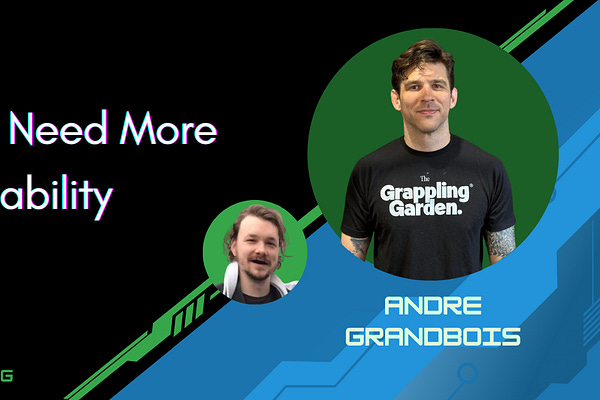 Need More
ability

The
Grappling
Garden.

ANDRE
GRANDBOIS

G